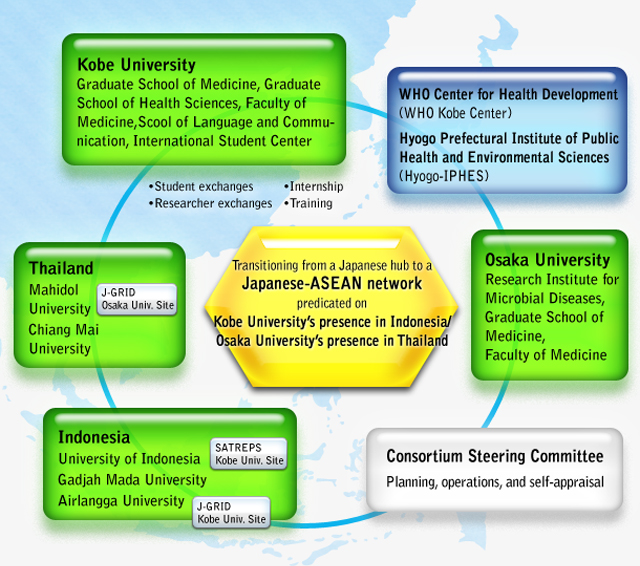 Kobe University
Graduate School of Medicine, Graduate School of Health Sciences, Faculty of Medicine,Scool of Language and Communication, International Student Center

WHO Center for Health Development
(WHO Kobe Center)
Hyogo Prefectural Institute of Public Health and Environmental Sciences
(Hyogo-IPHES)

•Student exchanges
•Researcher exchanges
•Internship
•Training

Thailand
Mahidol University
Chiang Mai University
J-GRID
Osaka Univ. Site

Transitioning from a Japanese hub to a
Japanese-ASEAN network
predicated on
Kobe University's presence in Indonesia/
Osaka University's presence in Thailand

Osaka University
Research Institute for Microbial Diseases,
Graduate School of Medicine,
Faculty of Medicine

Indonesia
University of Indonesia
Gadjah Mada University
Airlangga University
SATREPS
Kobe Univ. Site
J-GRID
Kobe Univ. Site

Consortium Steering Committee
Planning, operations, and self-appraisal